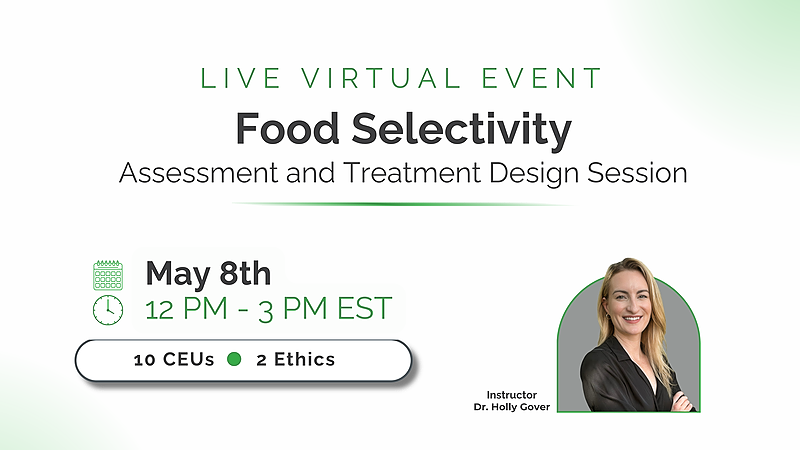 LIVE VIRTUAL EVENT

Food Selectivity

Assessment and Treatment Design Session

May 8th

12 PM - 3 PM EST

10 CEUs 2 Ethics

Instructor
Dr. Holly Gover